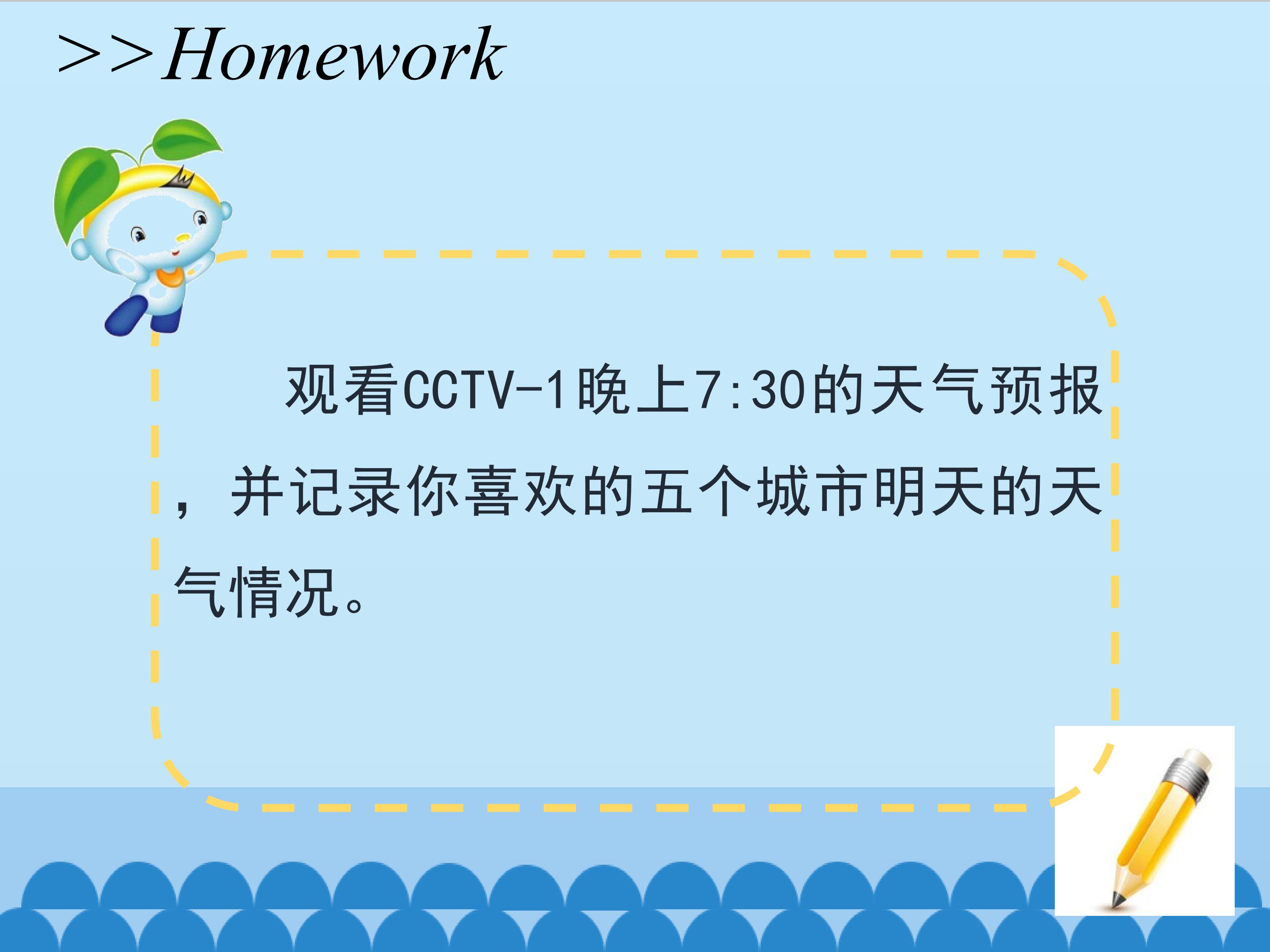 >>Homework

观看CCTV-1晚上7:30的天气预报，并记录你喜欢的五个城市明天的天气情况。